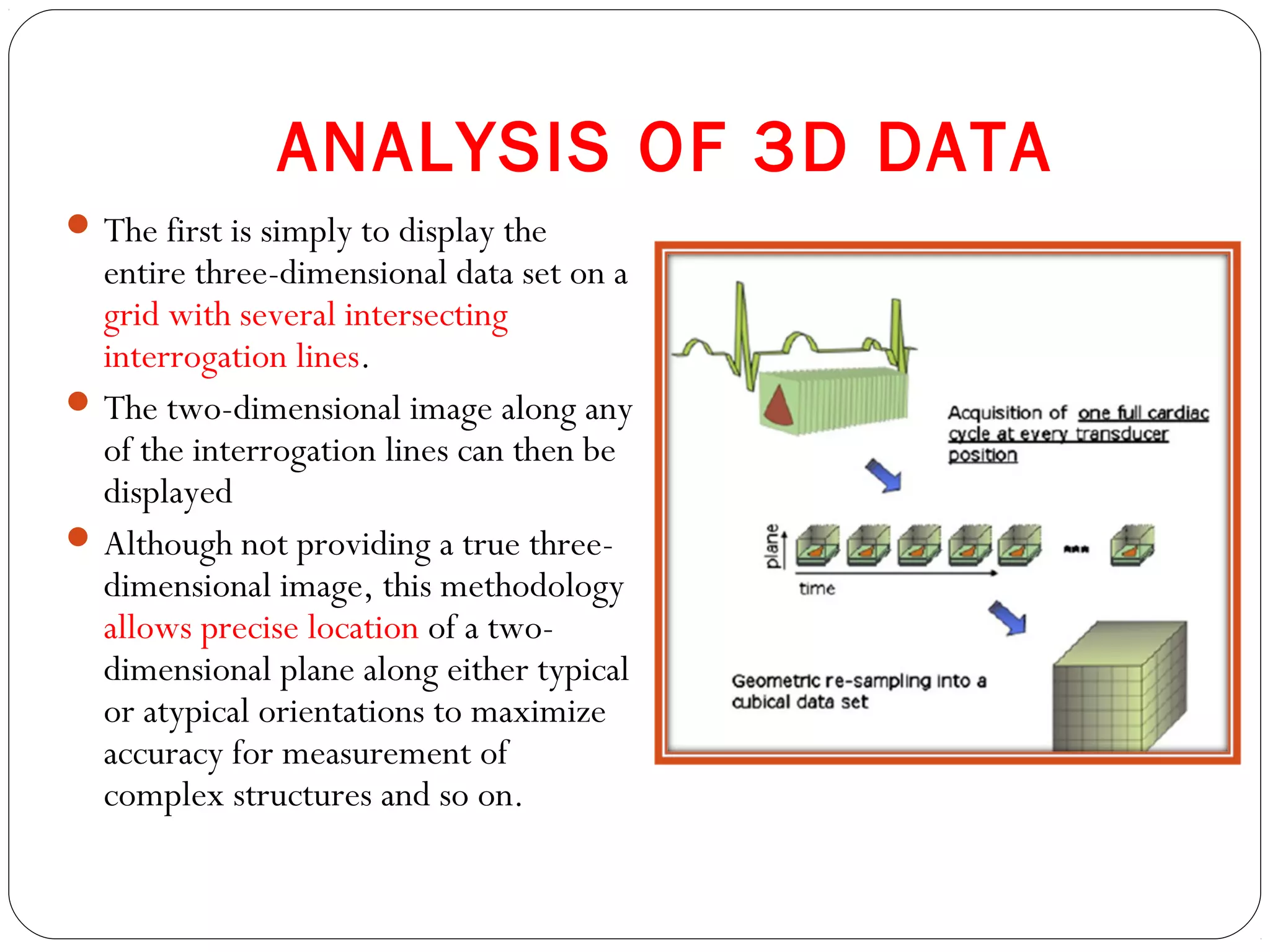 ANALYSIS OF 3D DATA

The first is simply to display the entire three-dimensional data set on a grid with several intersecting interrogation lines.

The two-dimensional image along any of the interrogation lines can then be displayed

Although not providing a true three-dimensional image, this methodology allows precise location of a two-dimensional plane along either typical or atypical orientations to maximize accuracy for measurement of complex structures and so on.

Acquisition of one full cardiac cycle at every transducer position

plane

time

...

Geometric re-sampling into a cubical data set